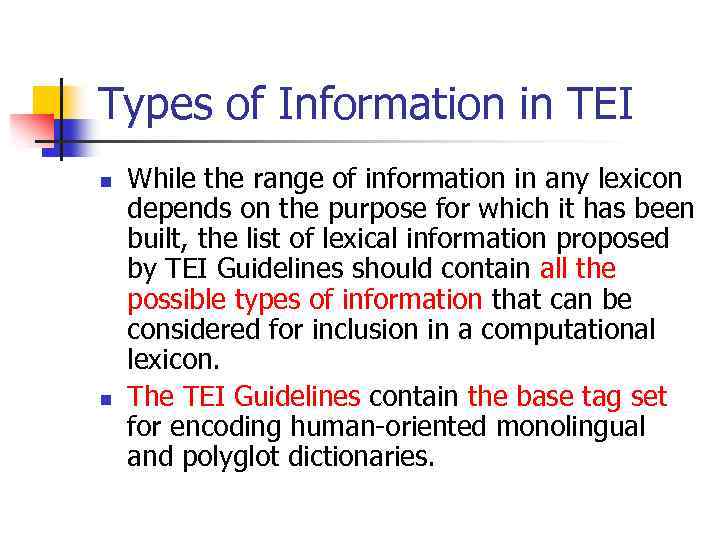 Types of Information in TEI

- While the range of information in any lexicon depends on the purpose for which it has been built, the list of lexical information proposed by TEI Guidelines should contain all the possible types of information that can be considered for inclusion in a computational lexicon.
- The TEI Guidelines contain the base tag set for encoding human-oriented monolingual and polyglot dictionaries.